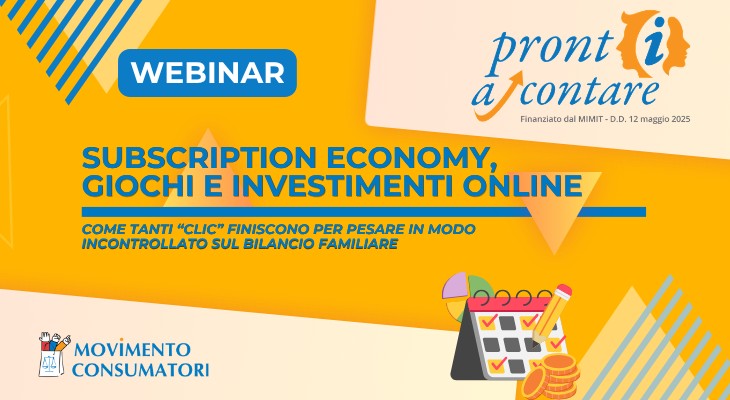 WEBINAR

pronti a contare
Finanziato dal MIMIT - D.D. 12 maggio 2025

SUBSCRIPTION ECONOMY, GIOCHI E INVESTIMENTI ONLINE

COME TANTI "CLIC" FINISCONO PER PESARE IN MODO INCONTROLLATO SUL BILANCIO FAMILIARE

MOVIMENTO CONSUMATORI